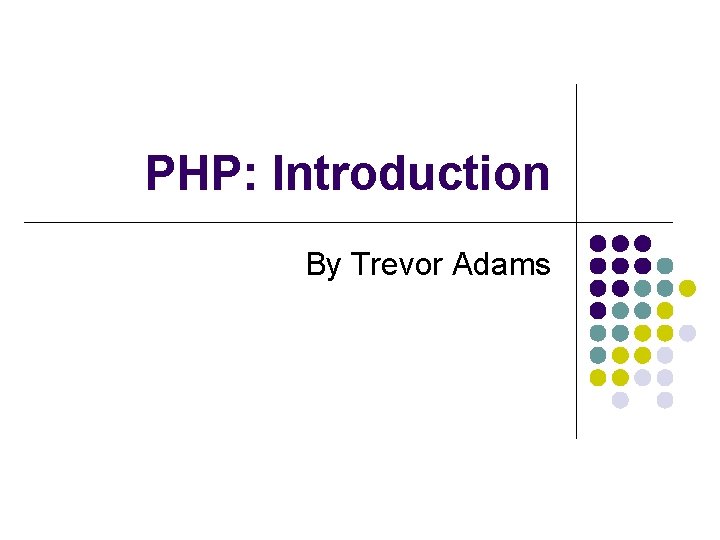 PHP: Introduction

By Trevor Adams